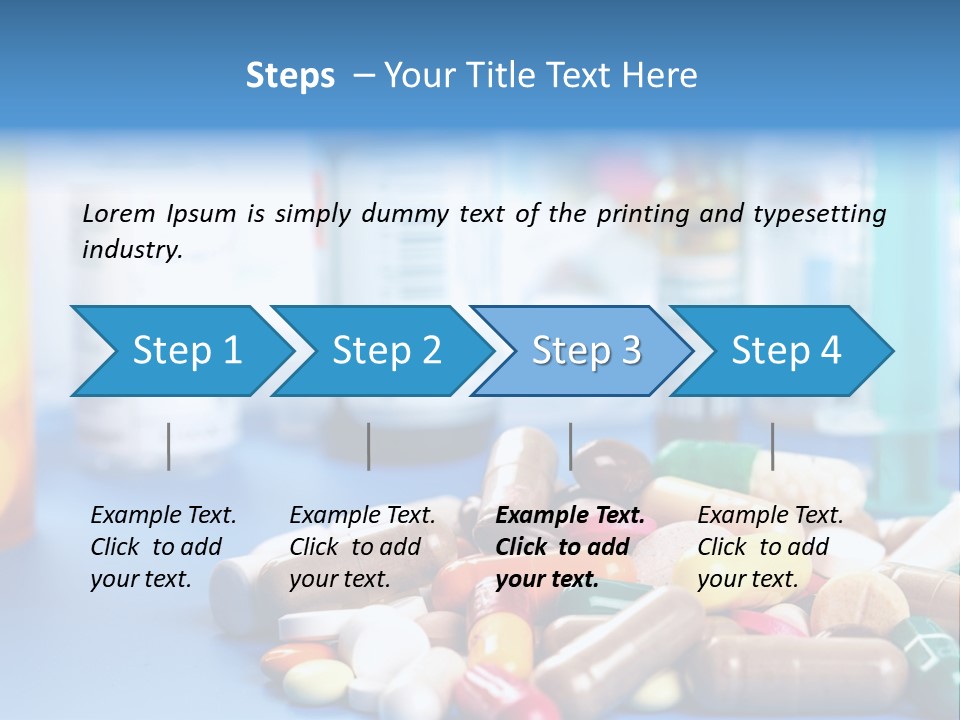 Steps – Your Title Text Here

Lorem Ipsum is simply dummy text of the printing and typesetting industry.

Step 1

Step 2

Step 3

Step 4

Example Text. Click to add your text.

Example Text. Click to add your text.

Example Text. Click to add your text.

Example Text. Click to add your text.